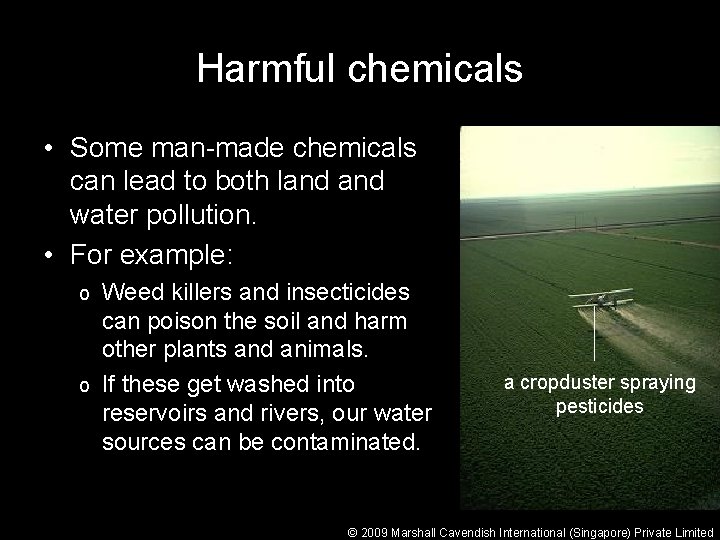 Harmful chemicals

• Some man-made chemicals can lead to both land and water pollution.

• For example:

o Weed killers and insecticides can poison the soil and harm other plants and animals.

o If these get washed into reservoirs and rivers, our water sources can be contaminated.

a cropduster spraying pesticides

© 2009 Marshall Cavendish International (Singapore) Private Limited